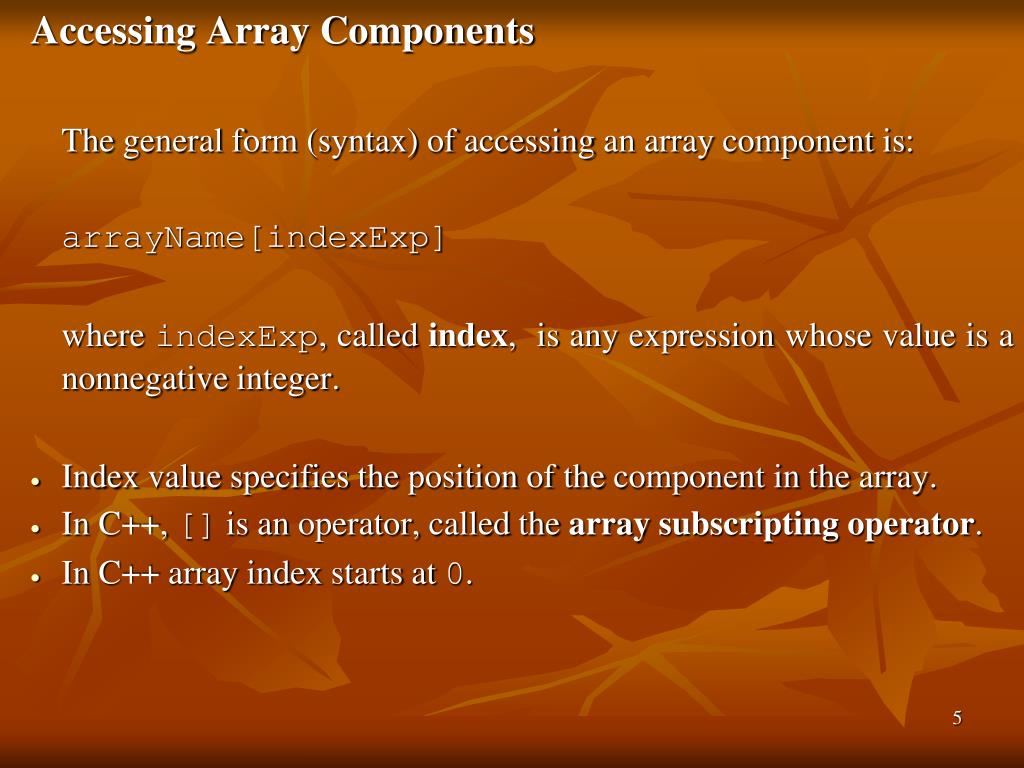 Accessing Array Components

The general form (syntax) of accessing an array component is:

arrayName[indexExp]

where indexExp, called index, is any expression whose value is a nonnegative integer.

• Index value specifies the position of the component in the array.
• In C++, [] is an operator, called the array subscripting operator.
• In C++ array index starts at 0.

5